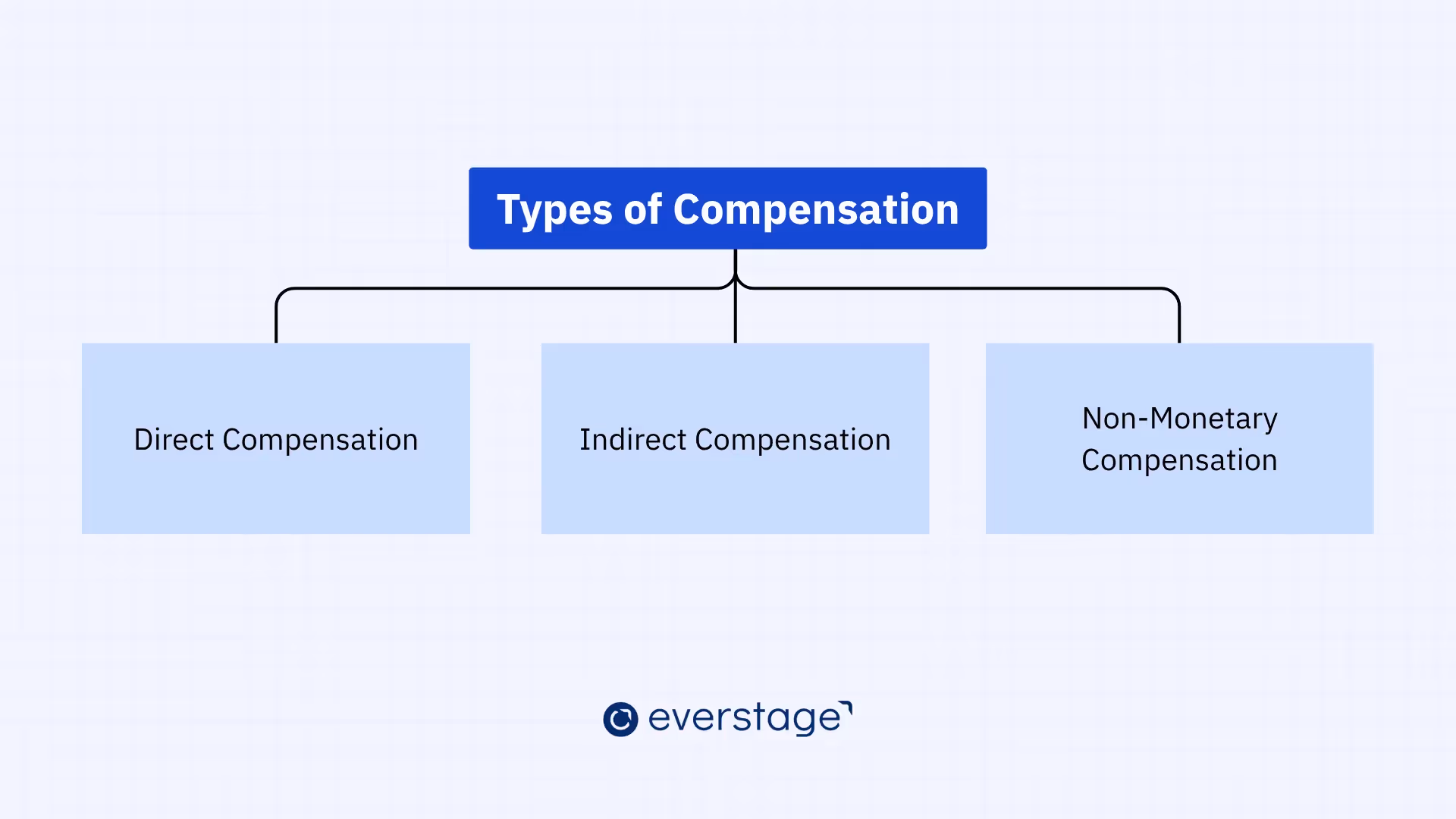 Types of Compensation

Direct Compensation

Indirect Compensation

Non-Monetary Compensation

everstage